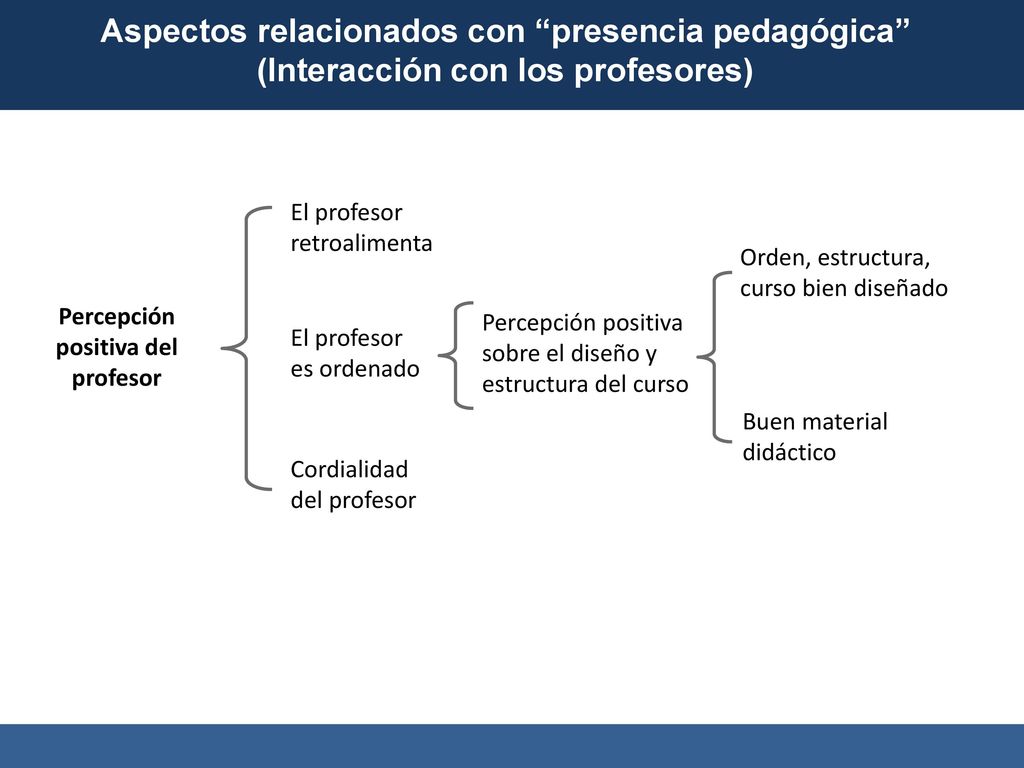 Aspectos relacionados con “presencia pedagógica” (Interacción con los profesores)

Percepción positiva del profesor

El profesor retroalimenta

El profesor es ordenado

Cordialidad del profesor

Percepción positiva sobre el diseño y estructura del curso

Orden, estructura, curso bien diseñado

Buen material didáctico